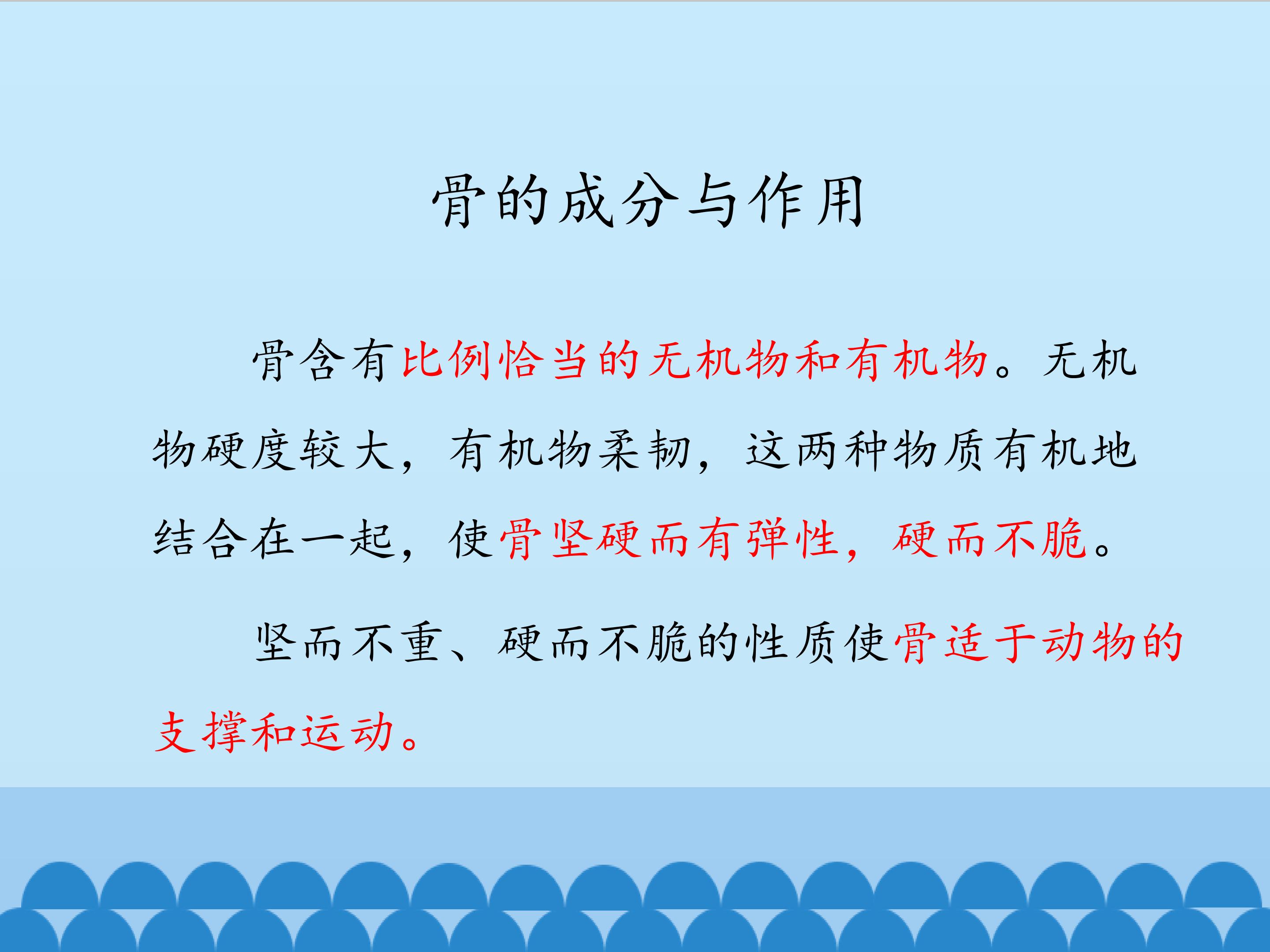 骨的成分与作用

骨含有比例恰当的无机物和有机物。无机物硬度较大，有机物柔韧，这两种物质有机地结合在一起，使骨坚硬而有弹性，硬而不脆。

坚而不重、硬而不脆的性质使骨适于动物的支撑和运动。